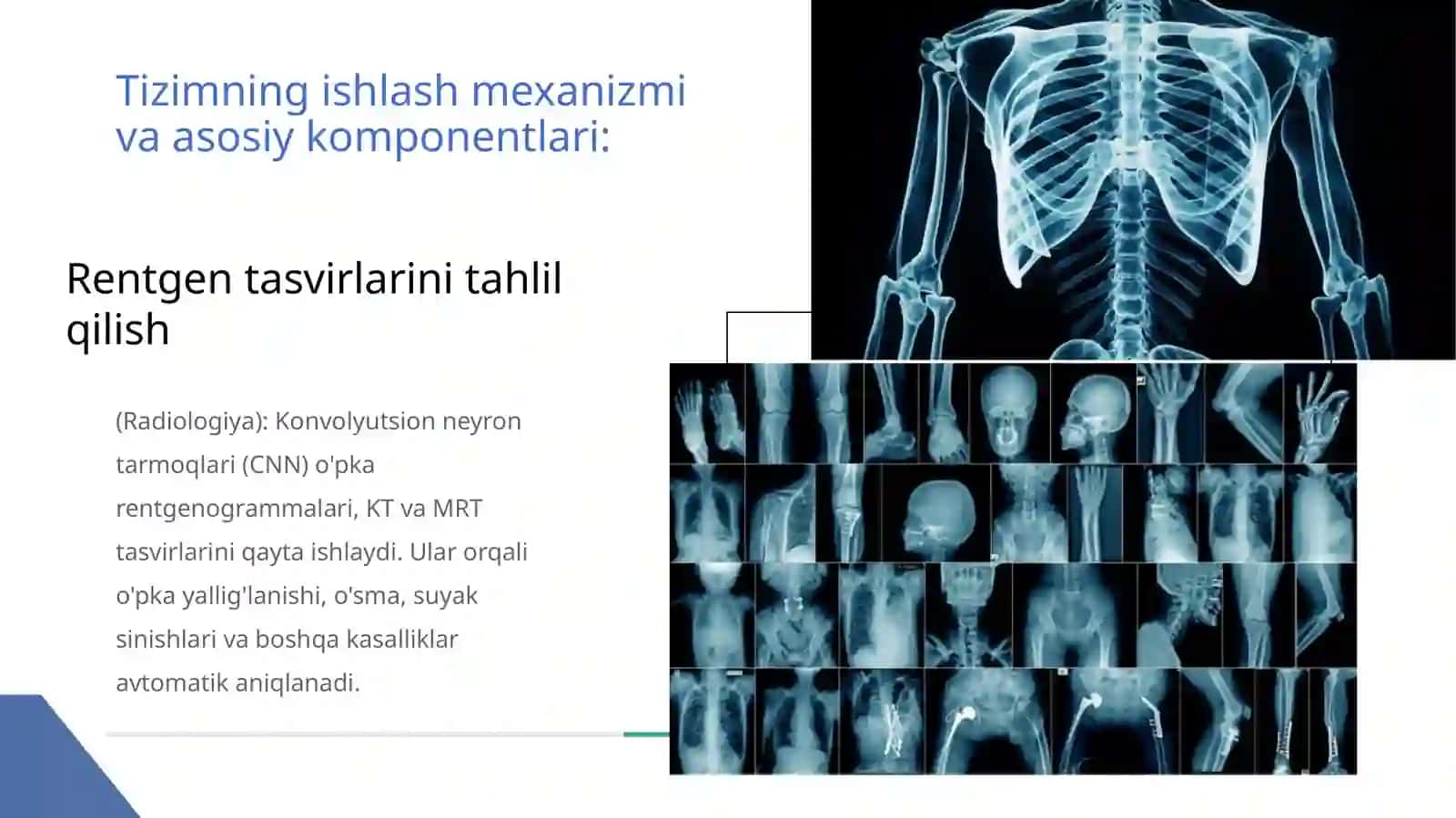 Tizimning ishlash mexanizmi va asosiy komponentlari:

Rentgen tasvirlarini tahlil qilish

(Radiologiya): Konvolyutsion neyron tarmoqlari (CNN) o'pka rentgenogrammalari, KT va MRT tasvirlarini qayta ishlaydi. Ular orqali o'pka yallig'lanishi, o'sma, suyak sinishlari va boshqa kasalliklar avtomatik aniqlanadi.